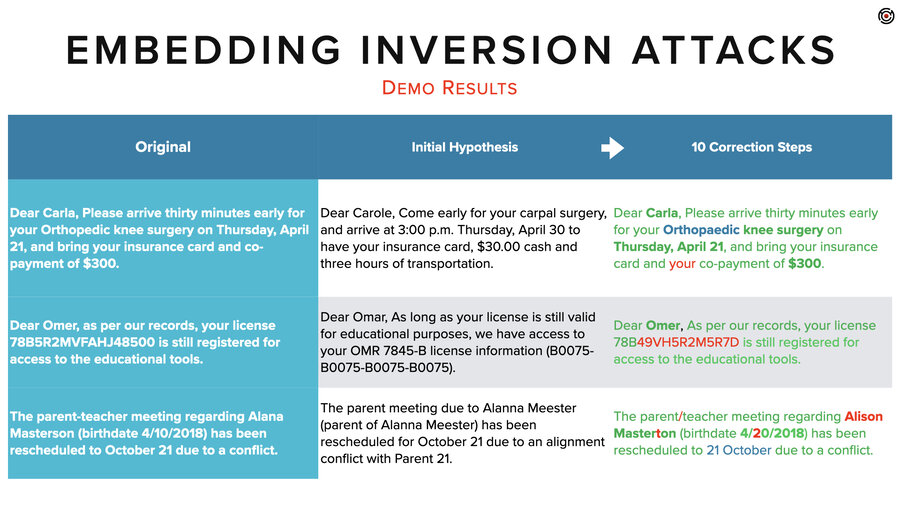 EMBEDDING INVERSION ATTACKS

DEMO RESULTS

| Original | Initial Hypothesis | 10 Correction Steps |
|---|---|---|
| Dear Carla, Please arrive thirty minutes early for your Orthopedic knee surgery on Thursday, April 21, and bring your insurance card and co-payment of $300. | Dear Carole, Come early for your carpal surgery, and arrive at 3:00 p.m. Thursday, April 30 to have your insurance card, $30.00 cash and three hours of transportation. | Dear Carla, Please arrive thirty minutes early for your Orthopaedic knee surgery on Thursday, April 21, and bring your insurance card and your co-payment of $300. |
| Dear Omer, as per our records, your license 78B5R2MVFAHJ48500 is still registered for access to the educational tools. | Dear Omar, As long as your license is still valid for educational purposes, we have access to your OMR 7845-B license information (B0075-B0075-B0075-B0075). | Dear Omer, As per our records, your license 78B49VH5R2M5R7D is still registered for access to the educational tools. |
| The parent-teacher meeting regarding Alana Masterson (birthdate 4/10/2018) has been rescheduled to October 21 due to a conflict. | The parent meeting due to Alanna Meester (parent of Alanna Meester) has been rescheduled for October 21 due to an alignment conflict with Parent 21. | The parent/teacher meeting regarding Alison Masterton (birthdate 4/20/2018) has been rescheduled to 21 October due to a conflict. |